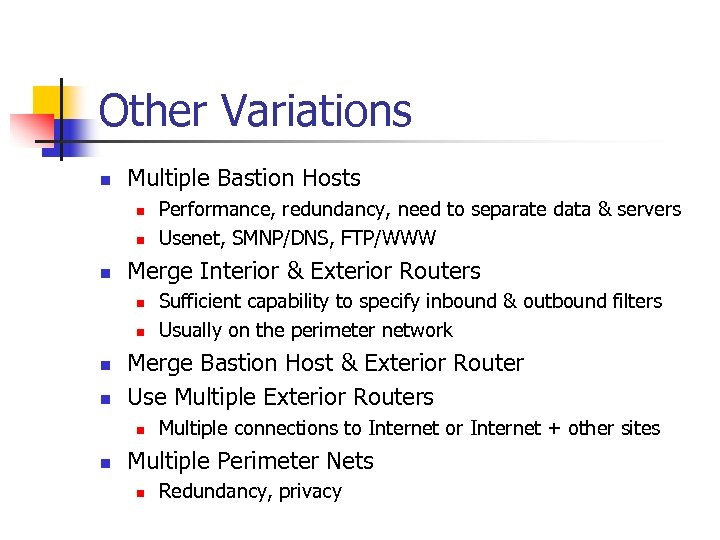 Other Variations

- Multiple Bastion Hosts
  - Performance, redundancy, need to separate data & servers
  - Usenet, SMNP/DNS, FTP/WWW
- Merge Interior & Exterior Routers
  - Sufficient capability to specify inbound & outbound filters
  - Usually on the perimeter network
- Merge Bastion Host & Exterior Router
- Use Multiple Exterior Routers
  - Multiple connections to Internet or Internet + other sites
- Multiple Perimeter Nets
  - Redundancy, privacy